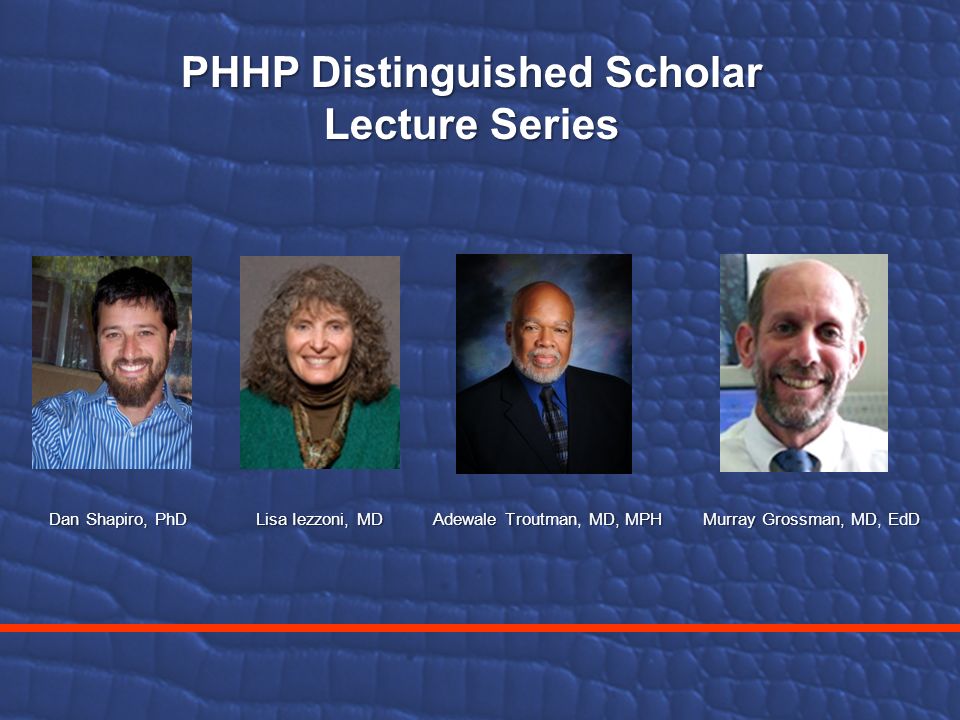 PHHP Distinguished Scholar Lecture Series

Dan Shapiro, PhD

Lisa Iezzoni, MD

Adewale Troutman, MD, MPH

Murray Grossman, MD, EdD